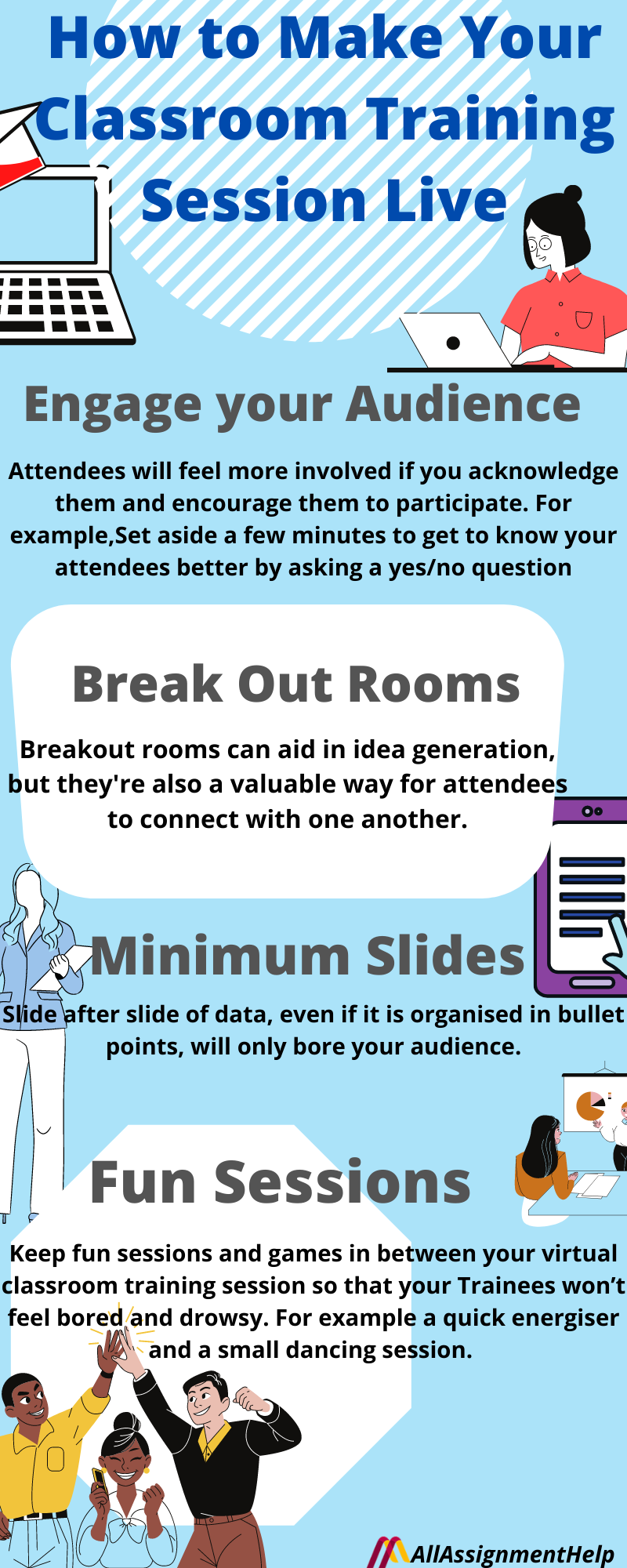 How to Make Your Classroom Training Session Live

Engage your Audience

Attendees will feel more involved if you acknowledge them and encourage them to participate. For example,Set aside a few minutes to get to know your attendees better by asking a yes/no question

Break Out Rooms

Breakout rooms can aid in idea generation, but they're also a valuable way for attendees to connect with one another.

Minimum Slides

Slide after slide of data, even if it is organised in bullet points, will only bore your audience.

Fun Sessions

Keep fun sessions and games in between your virtual classroom training session so that your Trainees won't feel bored and drowsy. For example a quick energiser and a small dancing session.

AllAssignmentHelp